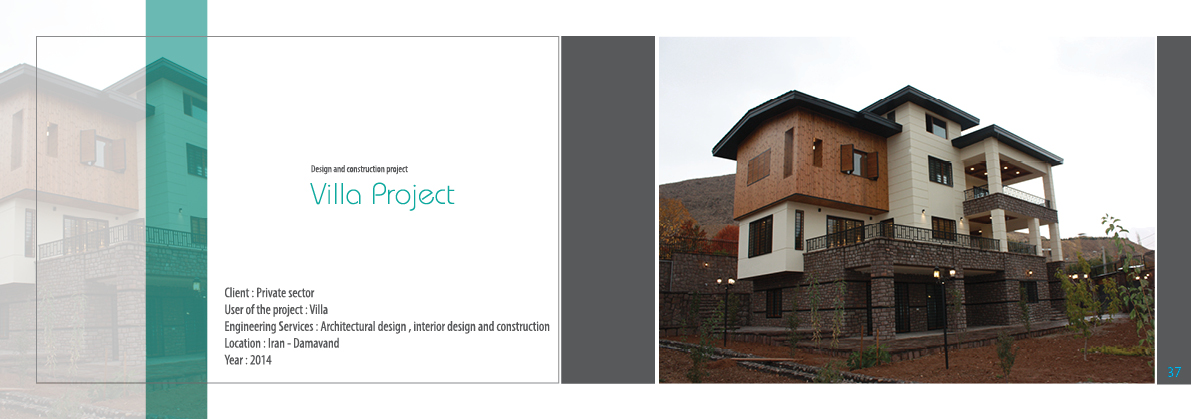 Design and construction project

Villa Project

Client : Private sector
User of the project : Villa
Engineering Services : Architectural design , interior design and construction
Location : Iran - Damavand
Year : 2014

37